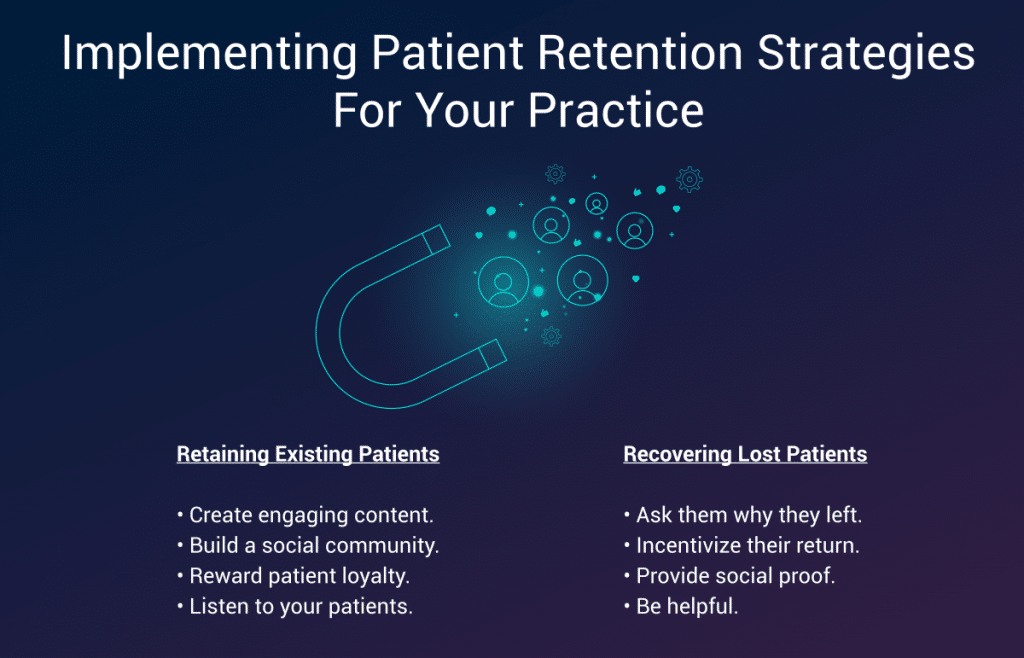 Implementing Patient Retention Strategies For Your Practice

Retaining Existing Patients

• Create engaging content.
• Build a social community.
• Reward patient loyalty.
• Listen to your patients.

Recovering Lost Patients

• Ask them why they left.
• Incentivize their return.
• Provide social proof.
• Be helpful.